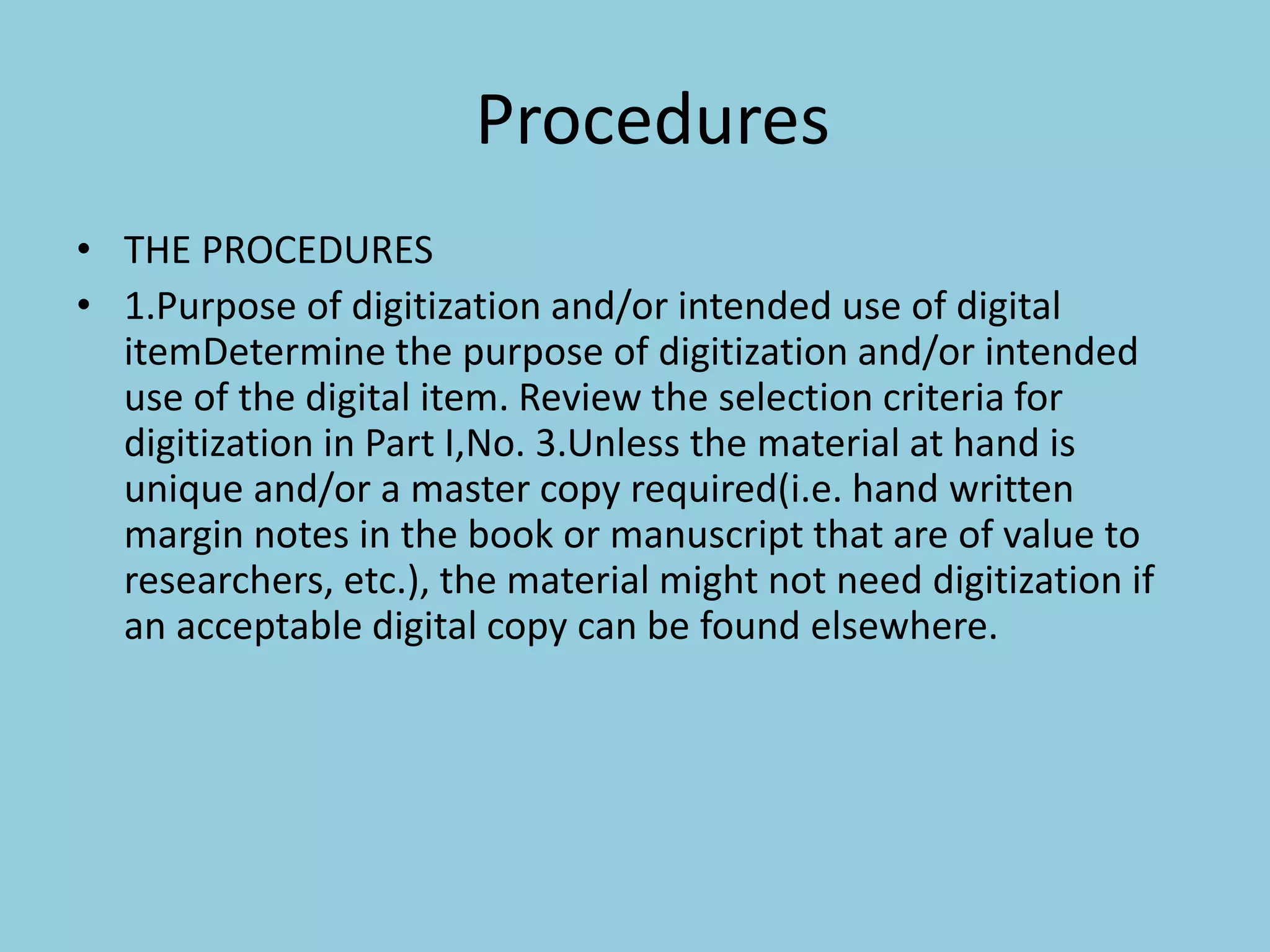 Procedures

• THE PROCEDURES
• 1.Purpose of digitization and/or intended use of digital itemDetermine the purpose of digitization and/or intended use of the digital item. Review the selection criteria for digitization in Part I,No. 3.Unless the material at hand is unique and/or a master copy required(i.e. hand written margin notes in the book or manuscript that are of value to researchers, etc.), the material might not need digitization if an acceptable digital copy can be found elsewhere.